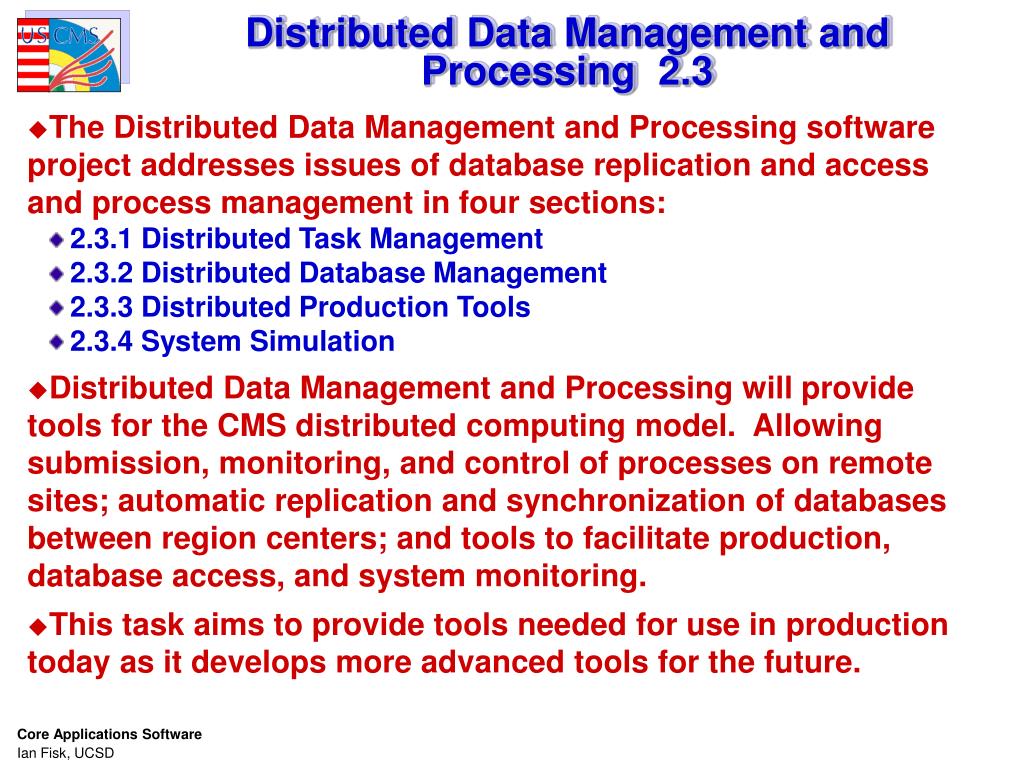 US CMS

Distributed Data Management and Processing 2.3

The Distributed Data Management and Processing software project addresses issues of database replication and access and process management in four sections:

2.3.1 Distributed Task Management

2.3.2 Distributed Database Management

2.3.3 Distributed Production Tools

2.3.4 System Simulation

Distributed Data Management and Processing will provide tools for the CMS distributed computing model. Allowing submission, monitoring, and control of processes on remote sites; automatic replication and synchronization of databases between region centers; and tools to facilitate production, database access, and system monitoring.

This task aims to provide tools needed for use in production today as it develops more advanced tools for the future.

Core Applications Software
Ian Fisk, UCSD